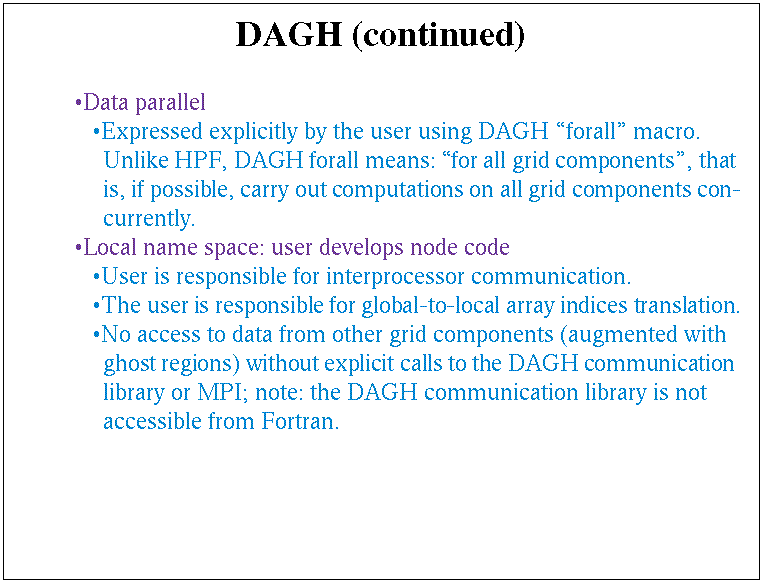 DAGH (continued)

•Data parallel

•Expressed explicitly by the user using DAGH “forall” macro. Unlike HPF, DAGH forall means: “for all grid components”, that is, if possible, carry out computations on all grid components concurrently.

•Local name space: user develops node code

•User is responsible for interprocessor communication.

•The user is responsible for global-to-local array indices translation.

•No access to data from other grid components (augmented with ghost regions) without explicit calls to the DAGH communication library or MPI; note: the DAGH communication library is not accessible from Fortran.